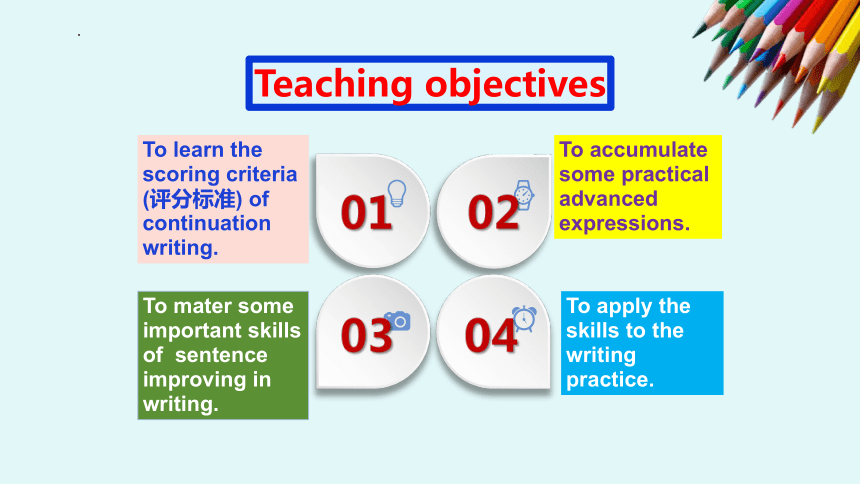 Teaching objectives

To learn the scoring criteria (评分标准) of continuation writing.

01

02

To accumulate some practical advanced expressions.

To mater some important skills of sentence improving in writing.

03

04

To apply the skills to the writing practice.